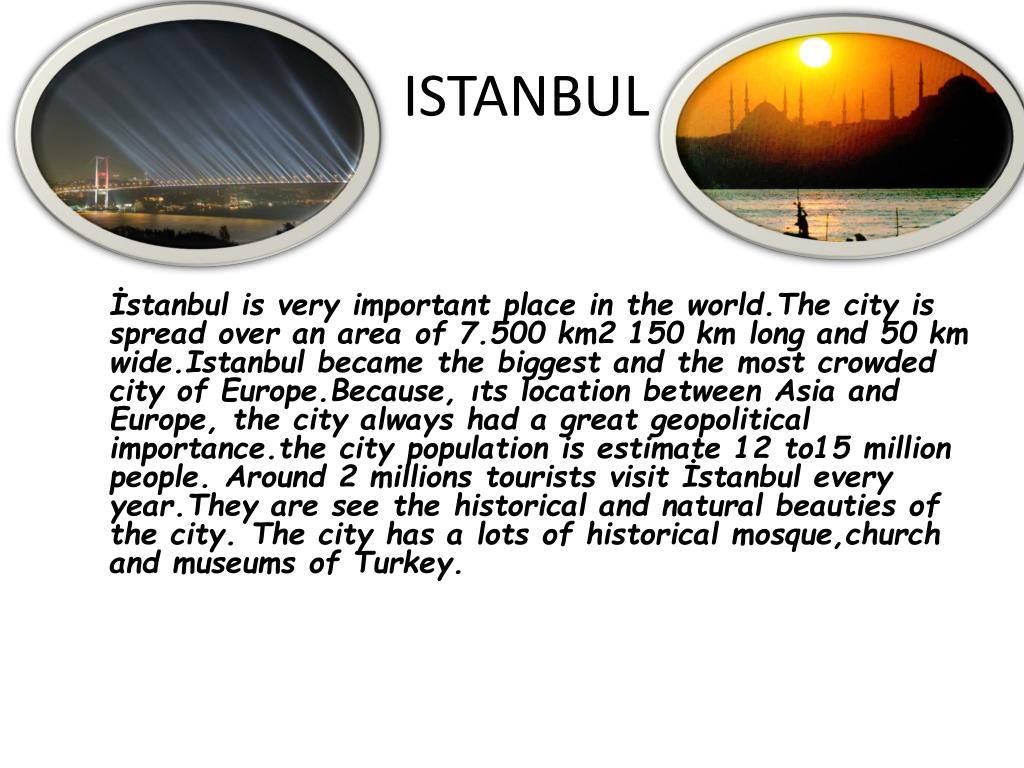 ISTANBUL

İstanbul is very important place in the world.The city is spread over an area of 7.500 km2 150 km long and 50 km wide.Istanbul became the biggest and the most crowded city of Europe.Because, ıts location between Asia and Europe, the city always had a great geopolitical importance.the city population is estimate 12 to15 million people. Around 2 millions tourists visit İstanbul every year.They are see the historical and natural beauties of the city. The city has a lots of historical mosque,church and museums of Turkey.